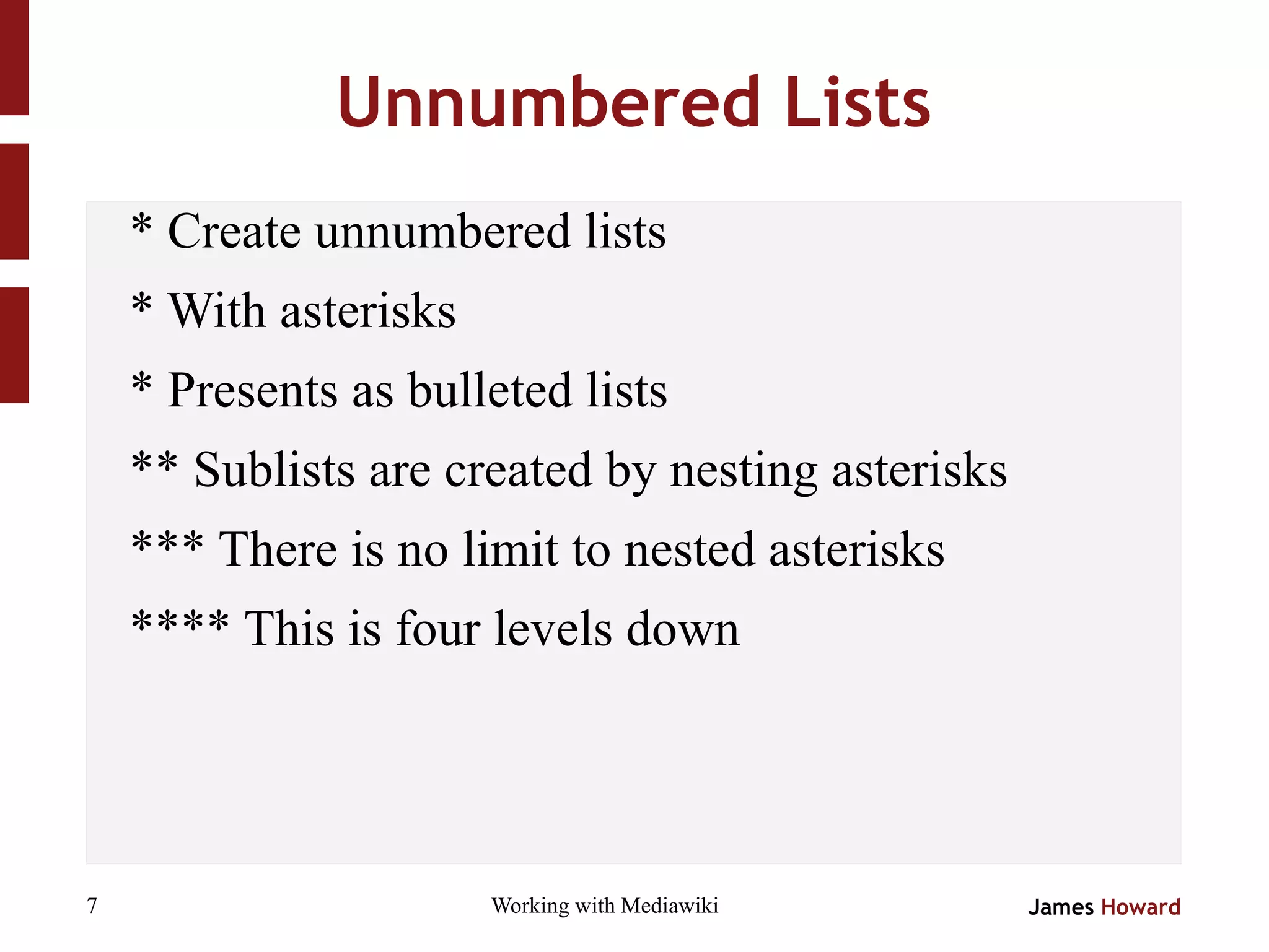 Unnumbered Lists

\* Create unnumbered lists

\* With asterisks

\* Presents as bulleted lists

\*\* Sublists are created by nesting asterisks

\*\*\* There is no limit to nested asterisks

\*\*\*\* This is four levels down

7

Working with Mediawiki

James Howard